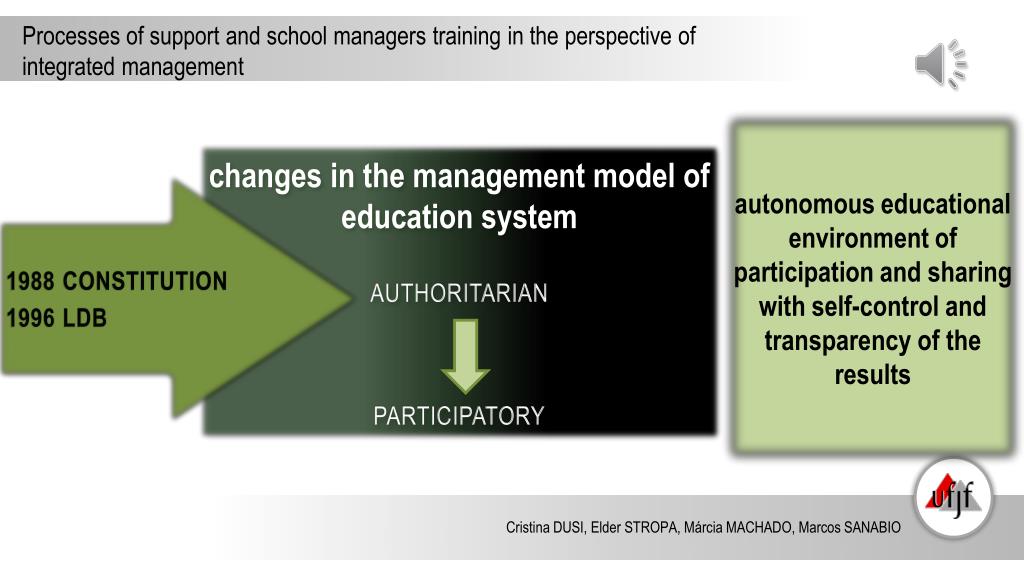 Processes of support and school managers training in the perspective of integrated management

1988 CONSTITUTION
1996 LDB

changes in the management model of education system

AUTHORITARIAN

PARTICIPATORY

autonomous educational environment of participation and sharing with self-control and transparency of the results

ufjf

Cristina DUSI, Elder STROPA, Márcia MACHADO, Marcos SANABIO